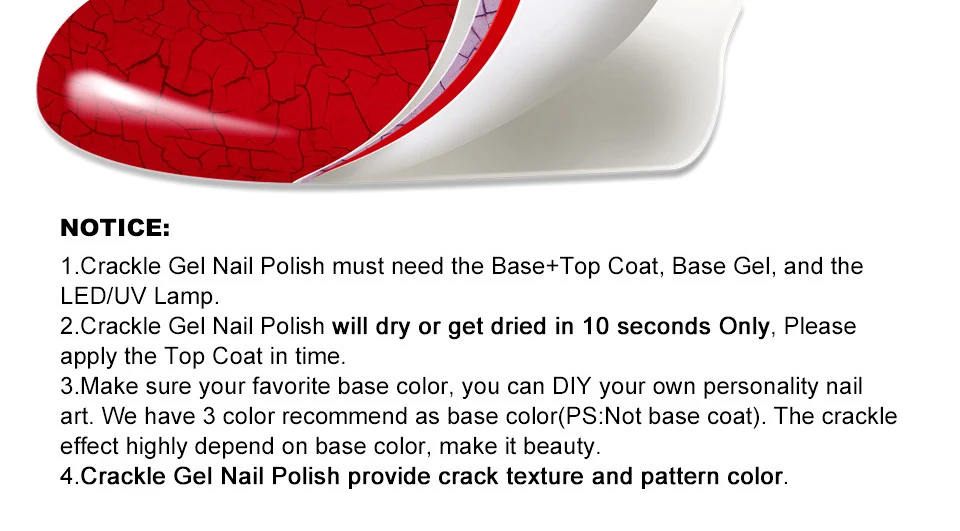 NOTICE:
1.Crackle Gel Nail Polish must need the Base+Top Coat, Base Gel, and the LED/UV Lamp.
2.Crackle Gel Nail Polish will dry or get dried in 10 seconds Only, Please apply the Top Coat in time.
3.Make sure your favorite base color, you can DIY your own personality nail art. We have 3 color recommend as base color(PS:Not base coat). The crackle effect highly depend on base color, make it beauty.
4.Crackle Gel Nail Polish provide crack texture and pattern color.